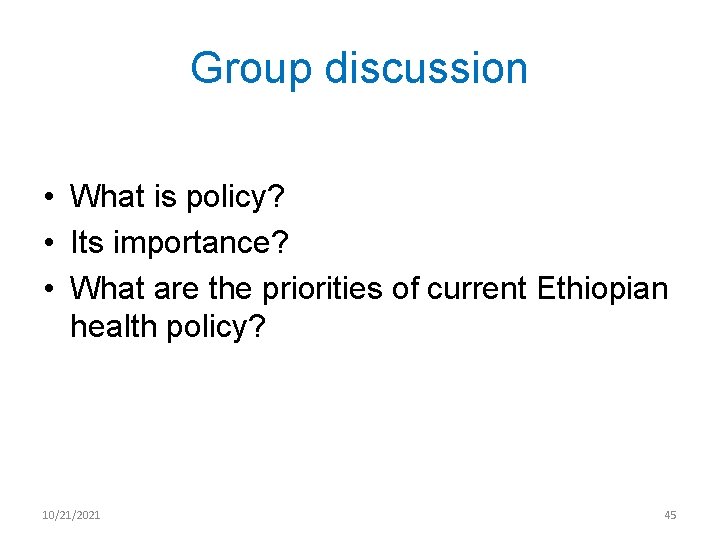 Group discussion

• What is policy?
• Its importance?
• What are the priorities of current Ethiopian health policy?

10/21/2021

45